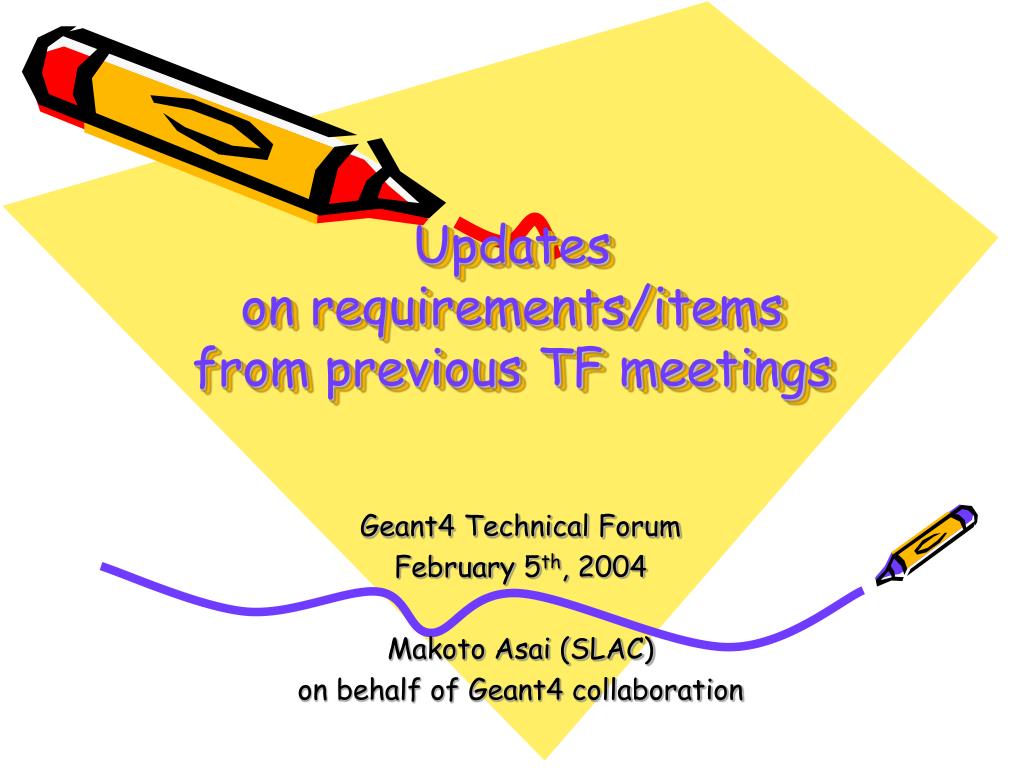 Updates
on requirements/items
from previous TF meetings

Geant4 Technical Forum
February 5$^{th}$, 2004

Makoto Asai (SLAC)
on behalf of Geant4 collaboration